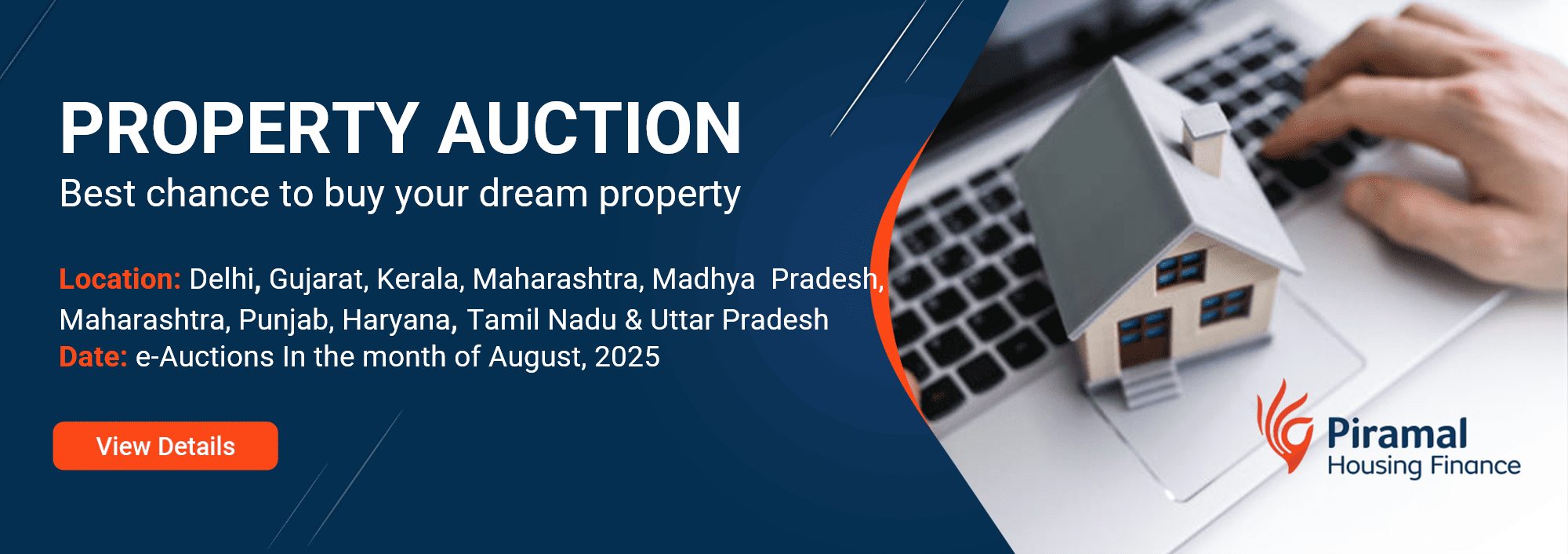 PROPERTY AUCTION
Best chance to buy your dream property

Location: Delhi, Gujarat, Kerala, Maharashtra, Madhya Pradesh, Maharashtra, Punjab, Haryana, Tamil Nadu & Uttar Pradesh
Date: e-Auctions In the month of August, 2025

View Details

Piramal
Housing Finance